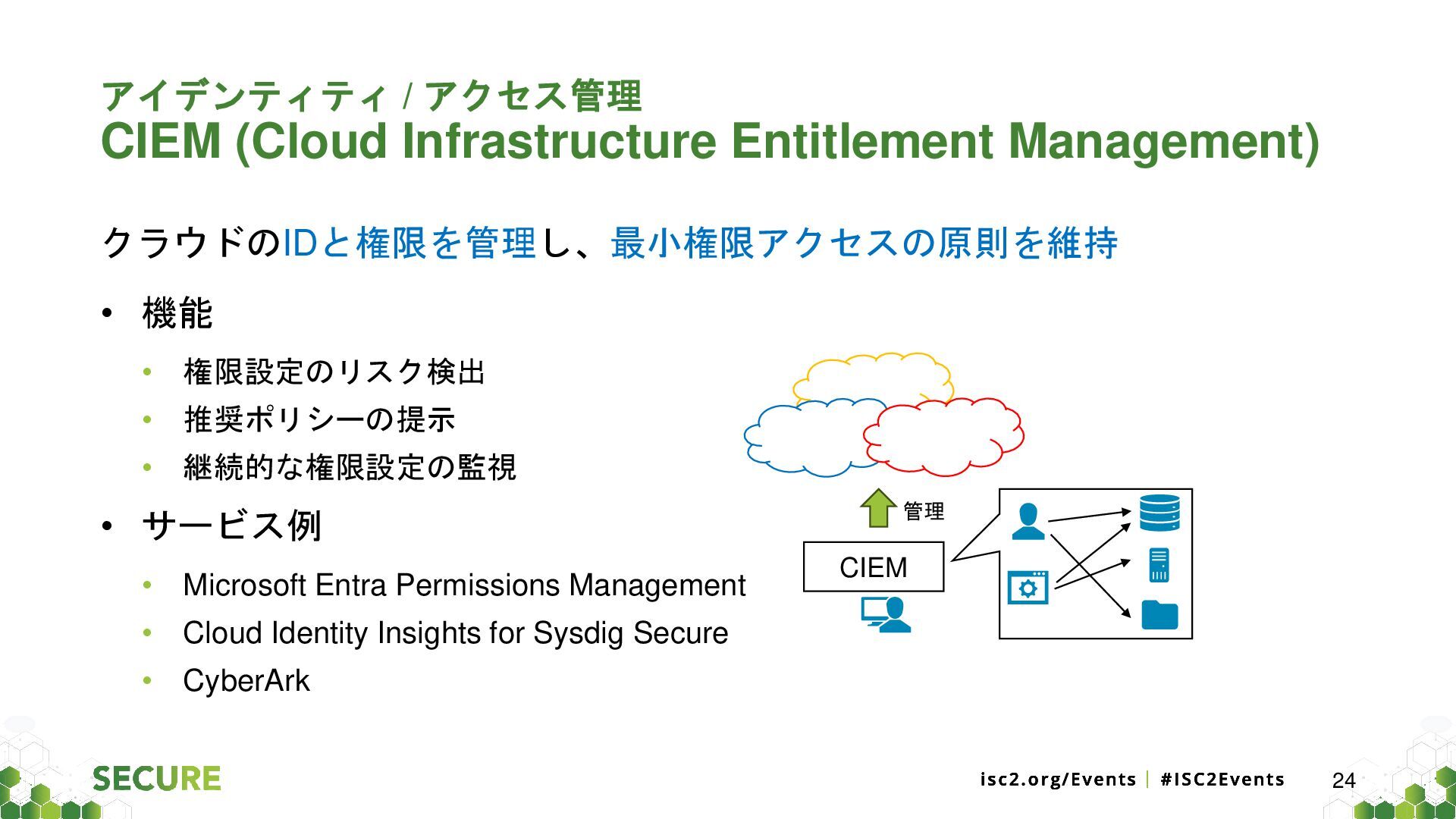 アイデンティティ / アクセス管理
CIEM (Cloud Infrastructure Entitlement Management)

クラウドのIDと権限を管理し、最小権限アクセスの原則を維持

• 機能
• 権限設定のリスク検出
• 推奨ポリシーの提示
• 継続的な権限設定の監視
• サービス例
• Microsoft Entra Permissions Management
• Cloud Identity Insights for Sysdig Secure
• CyberArk

管理
CIEM

SECURE
isc2.org/Events | #ISC2Events 24